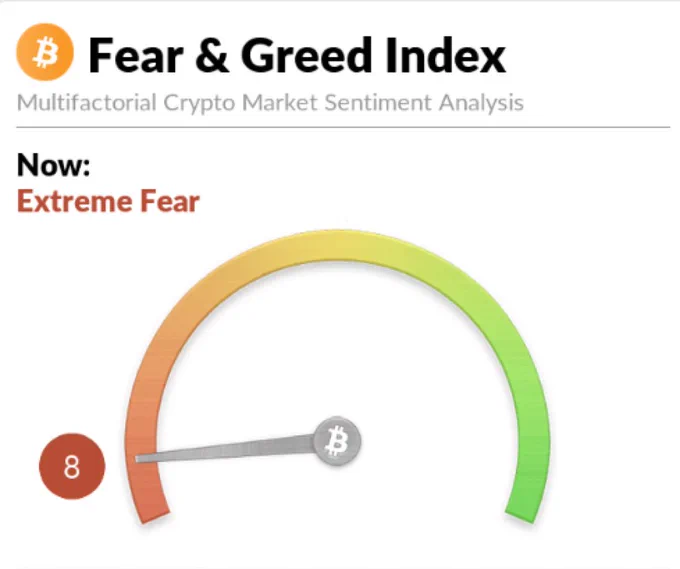 Fear & Greed Index
Multifactorial Crypto Market Sentiment Analysis

Now:
Extreme Fear

8